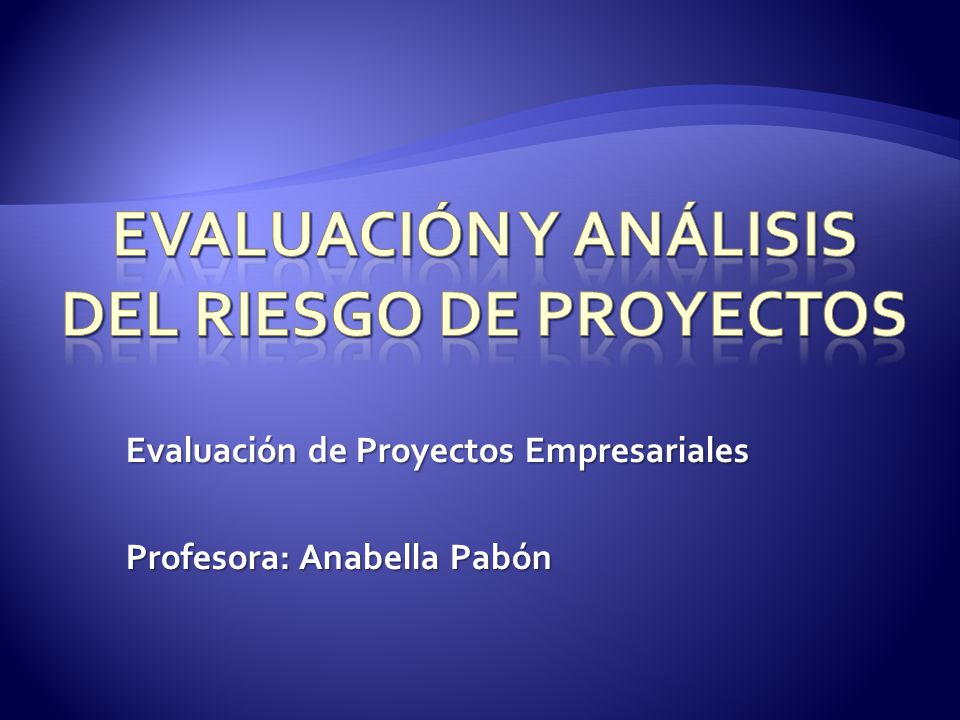 EVALUACIÓN Y ANÁLISIS DEL RIESGO DE PROYECTOS

Evaluación de Proyectos Empresariales

Profesora: Anabella Pabón